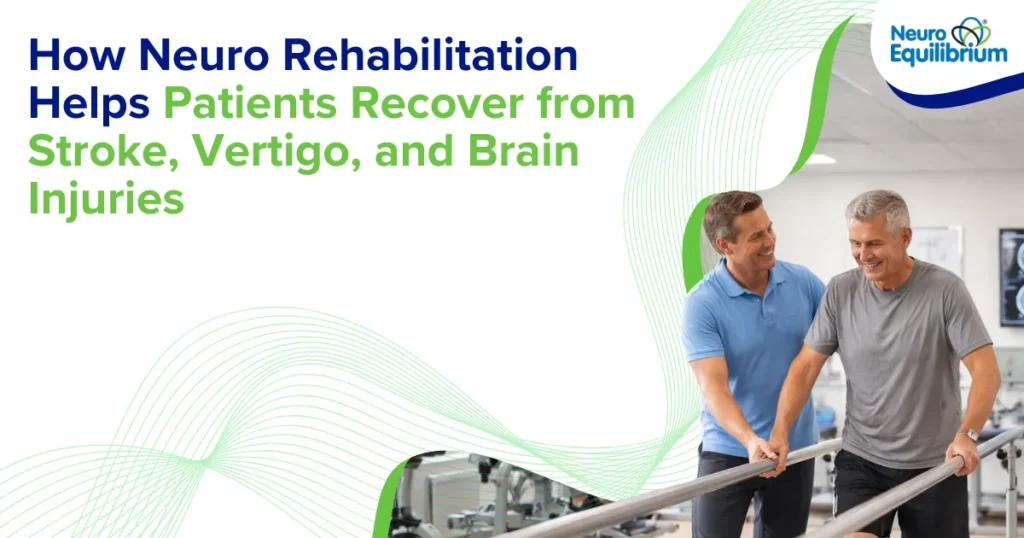 How Neuro Rehabilitation Helps Patients Recover from Stroke, Vertigo, and Brain Injuries

Neuro Equilibrium